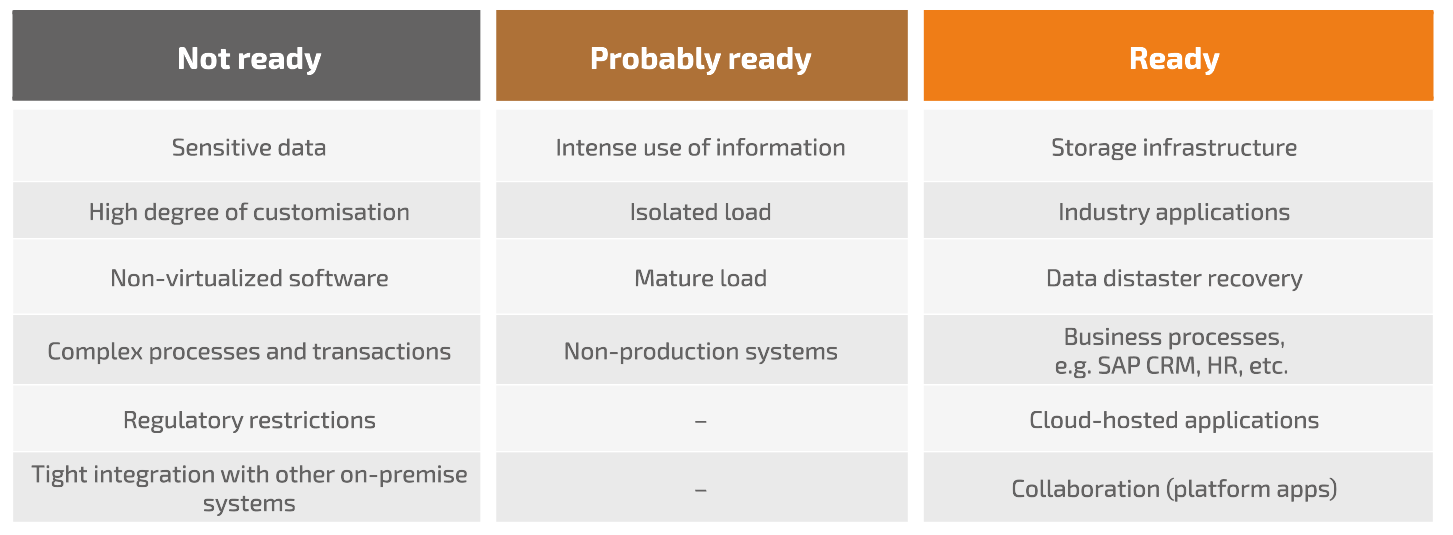 | Not ready | Probably ready | Ready |
|---|---|---|
| Sensitive data | Intense use of information | Storage infrastructure |
| High degree of customisation | Isolated load | Industry applications |
| Non-virtualized software | Mature load | Data distaster recovery |
| Complex processes and transactions | Non-production systems | Business processes, e.g. SAP CRM, HR, etc. |
| Regulatory restrictions | – | Cloud-hosted applications |
| Tight integration with other on-premise systems | – | Collaboration (platform apps) |